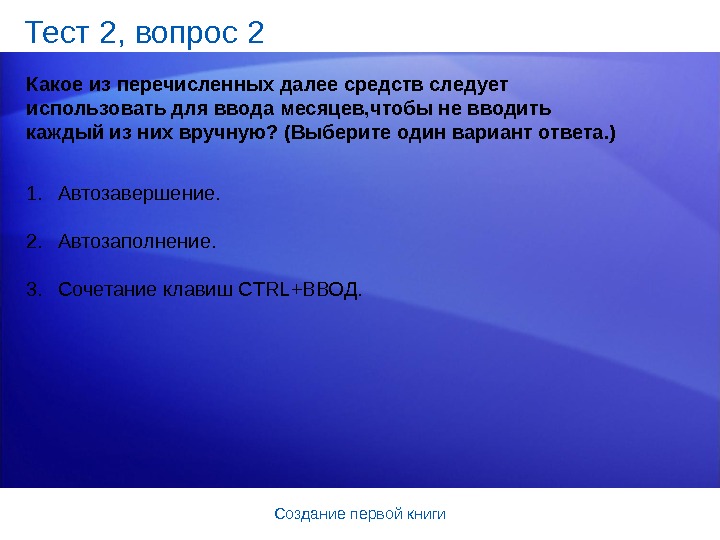 Тест 2, вопрос 2

Какое из перечисленных далее средств следует использовать для ввода месяцев,чтобы не вводить каждый из них вручную? (Выберите один вариант ответа.)

1. Автозавершение.

2. Автозаполнение.

3. Сочетание клавиш CTRL+ВВОД.

Создание первой книги